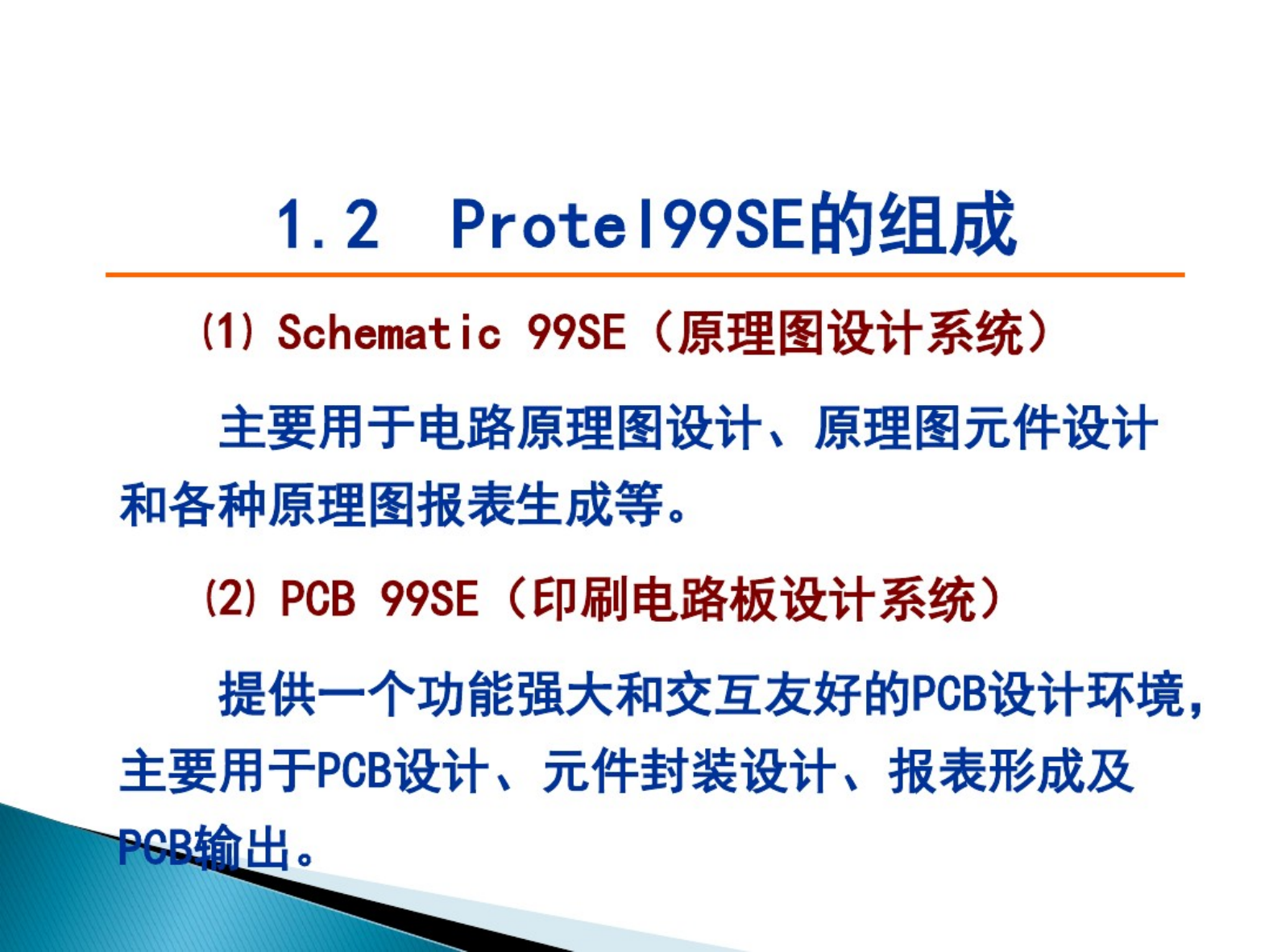 1.2 Protel99SE的组成

(1) Schematic 99SE（原理图设计系统）

主要用于电路原理图设计、原理图元件设计和各种原理图报表生成等。

(2) PCB 99SE（印刷电路板设计系统）

提供一个功能强大和交互友好的PCB设计环境，主要用于PCB设计、元件封装设计、报表形成及PCB输出。